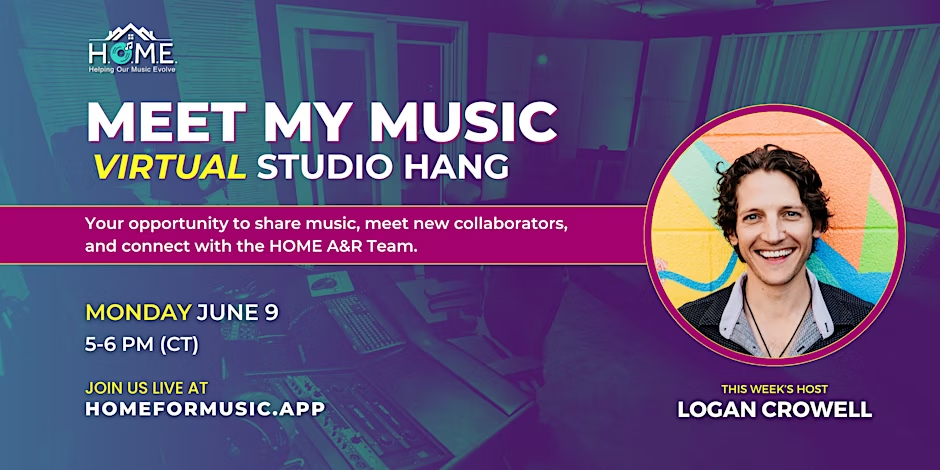 H.O.M.E.
Helping Our Music Evolve

MEET MY MUSIC
VIRTUAL STUDIO HANG

Your opportunity to share music, meet new collaborators, and connect with the HOME A&R Team.

MONDAY JUNE 9
5-6 PM (CT)

JOIN US LIVE AT
HOMEFORMUSIC.APP

THIS WEEK'S HOST
LOGAN CROWELL